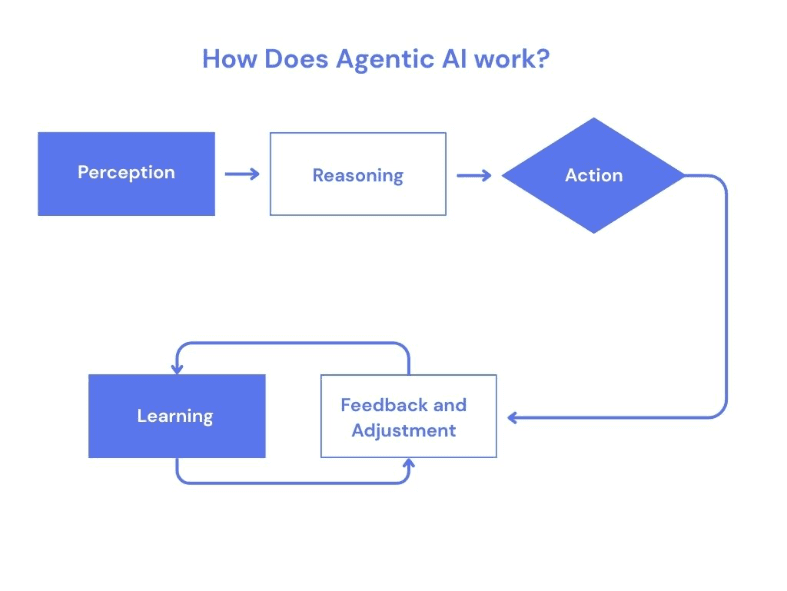 How Does Agentic AI work?

Perception

Reasoning

Action

Learning

Feedback and Adjustment